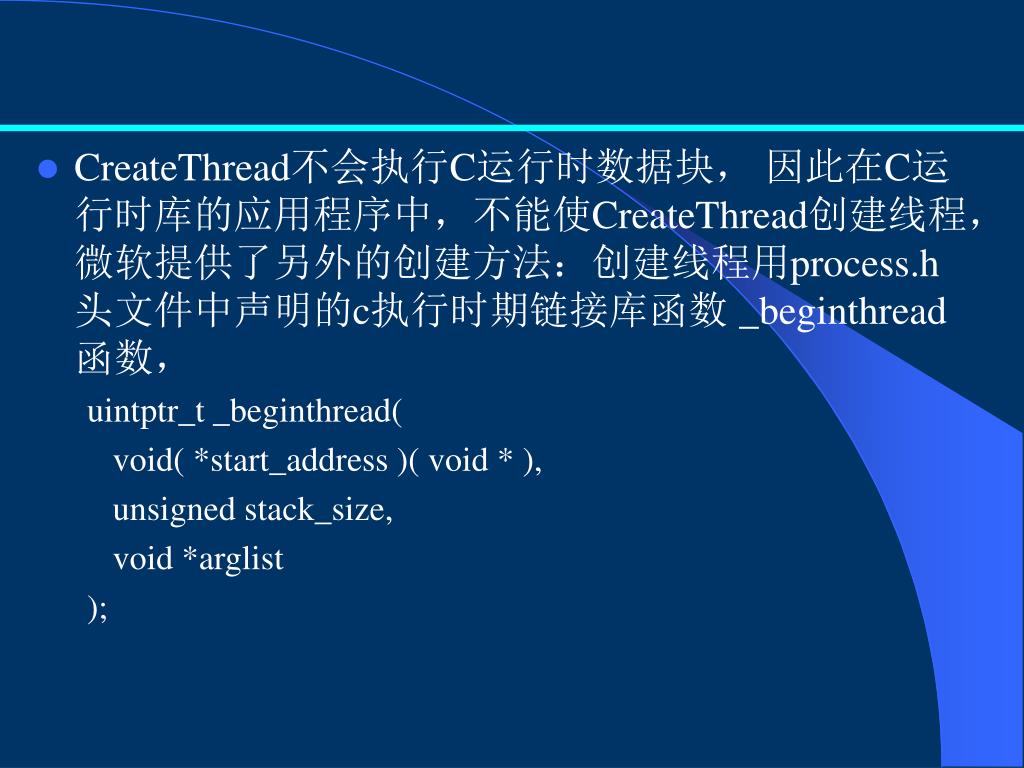 CreateThread不会执行C运行时数据块， 因此在C运行时库的应用程序中，不能使CreateThread创建线程，微软提供了另外的创建方法：创建线程用process.h头文件中声明的c执行时期链接库函数 _beginthread函数，

uintptr_t _beginthread(

void( *start_address )( void * ),

unsigned stack_size,

void *arglist

);